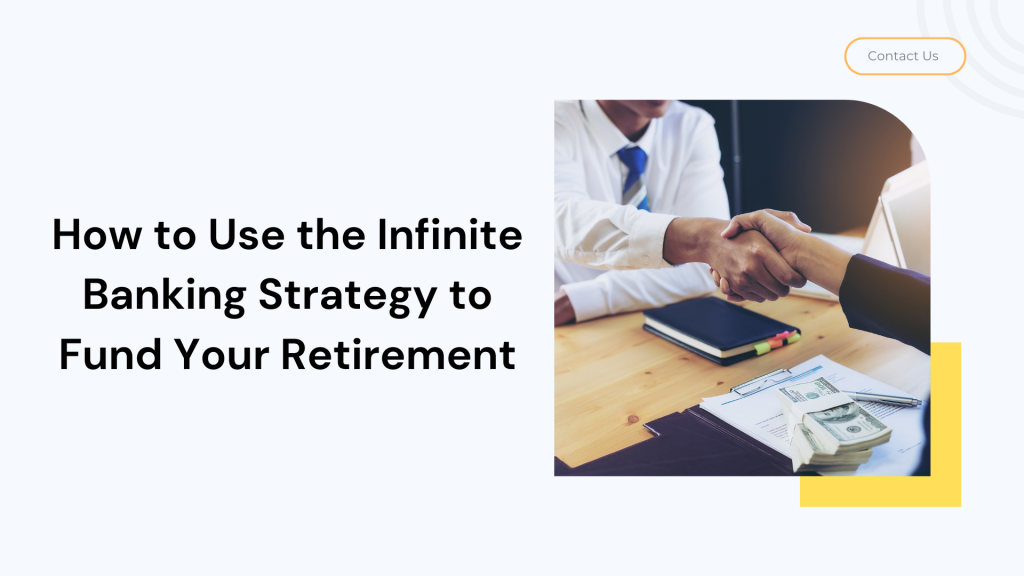 Contact Us

How to Use the Infinite Banking Strategy to Fund Your Retirement